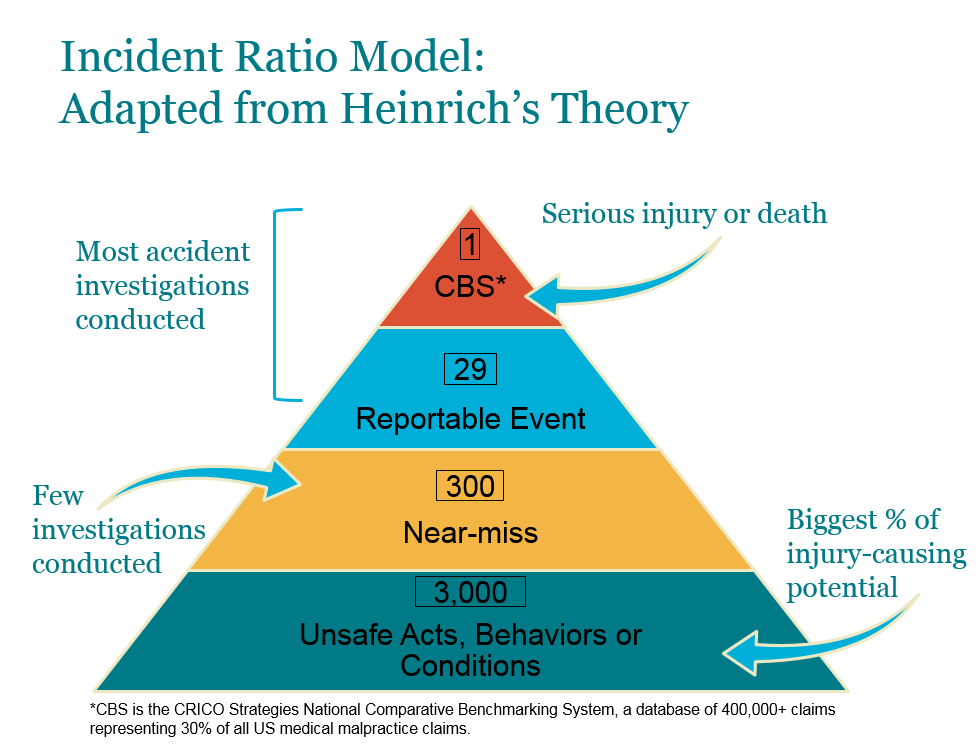 Incident Ratio Model:
Adapted from Heinrich's Theory

Most accident investigations conducted

Serious injury or death

1
CBS*

29
Reportable Event

Few investigations conducted

300
Near-miss

Biggest % of injury-causing potential

3,000
Unsafe Acts, Behaviors or Conditions

*CBS is the CRICO Strategies National Comparative Benchmarking System, a database of 400,000+ claims representing 30% of all US medical malpractice claims.